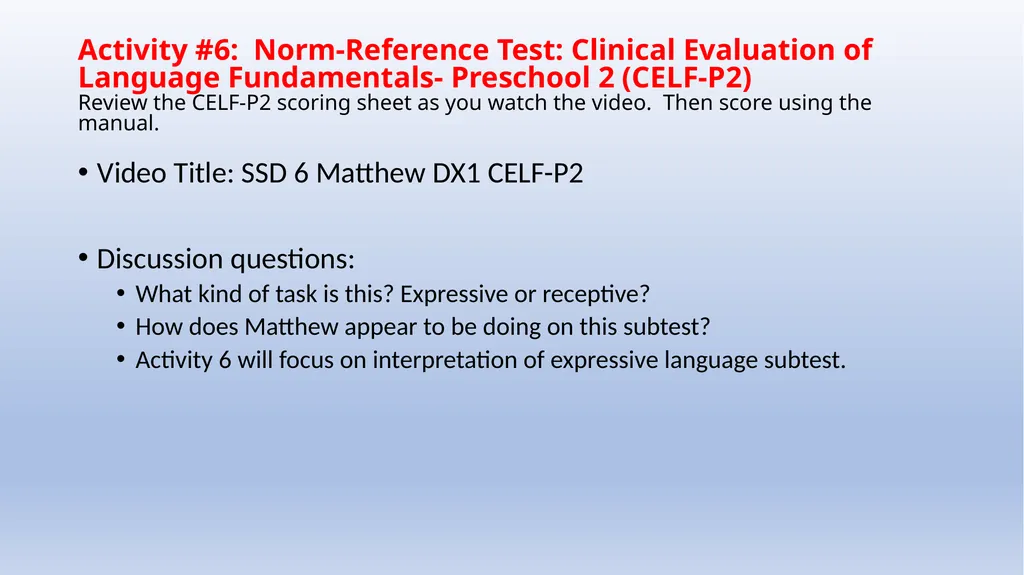 Activity #6: Norm-Reference Test: Clinical Evaluation of Language Fundamentals- Preschool 2 (CELF-P2)
Review the CELF-P2 scoring sheet as you watch the video. Then score using the manual.

• Video Title: SSD 6 Matthew DX1 CELF-P2

• Discussion questions:
  • What kind of task is this? Expressive or receptive?
  • How does Matthew appear to be doing on this subtest?
  • Activity 6 will focus on interpretation of expressive language subtest.